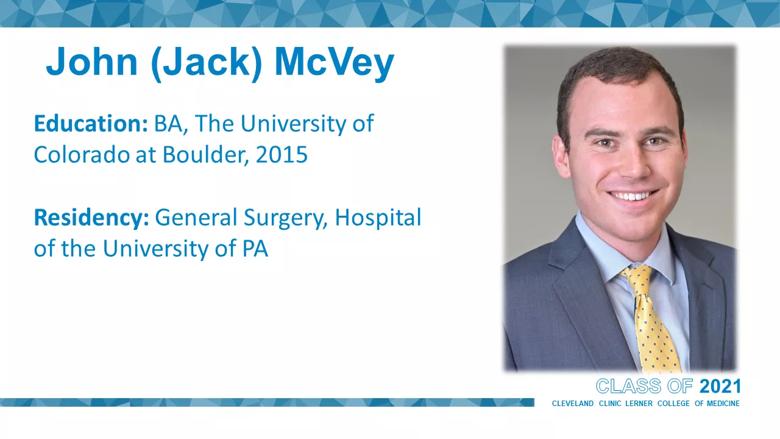 John (Jack) McVey

Education: BA, The University of Colorado at Boulder, 2015

Residency: General Surgery, Hospital of the University of PA

CLASS OF 2021
CLEVELAND CLINIC LERNER COLLEGE OF MEDICINE